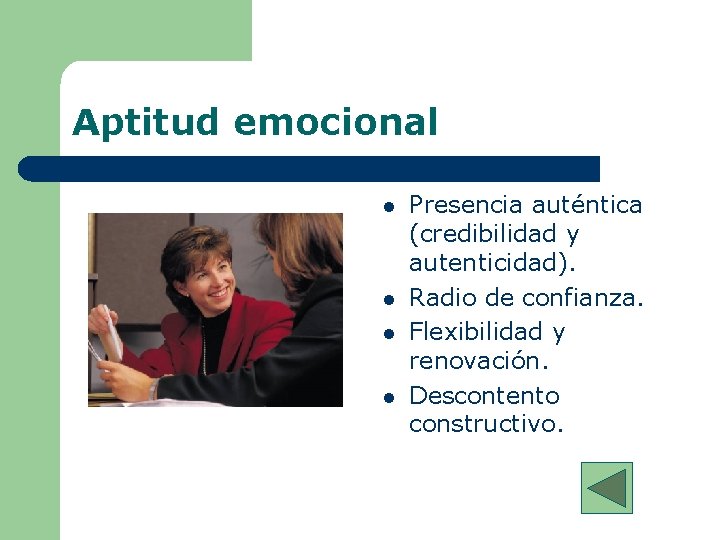 Aptitud emocional

- Presencia auténtica (credibilidad y autenticidad).
- Radio de confianza.
- Flexibilidad y renovación.
- Descontento constructivo.